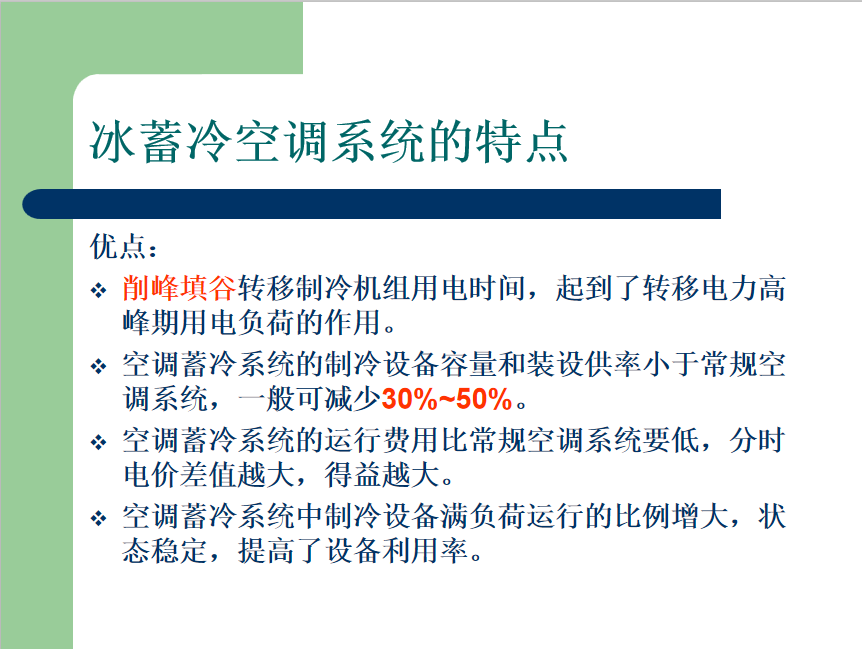 冰蓄冷空调系统的特点

优点：

❖ 削峰填谷转移制冷机组用电时间，起到了转移电力高峰期用电负荷的作用。

❖ 空调蓄冷系统的制冷设备容量和装设供率小于常规空调系统，一般可减少30%~50%。

❖ 空调蓄冷系统的运行费用比常规空调系统要低，分时电价差值越大，得益越大。

❖ 空调蓄冷系统中制冷设备满负荷运行的比例增大，状态稳定，提高了设备利用率。